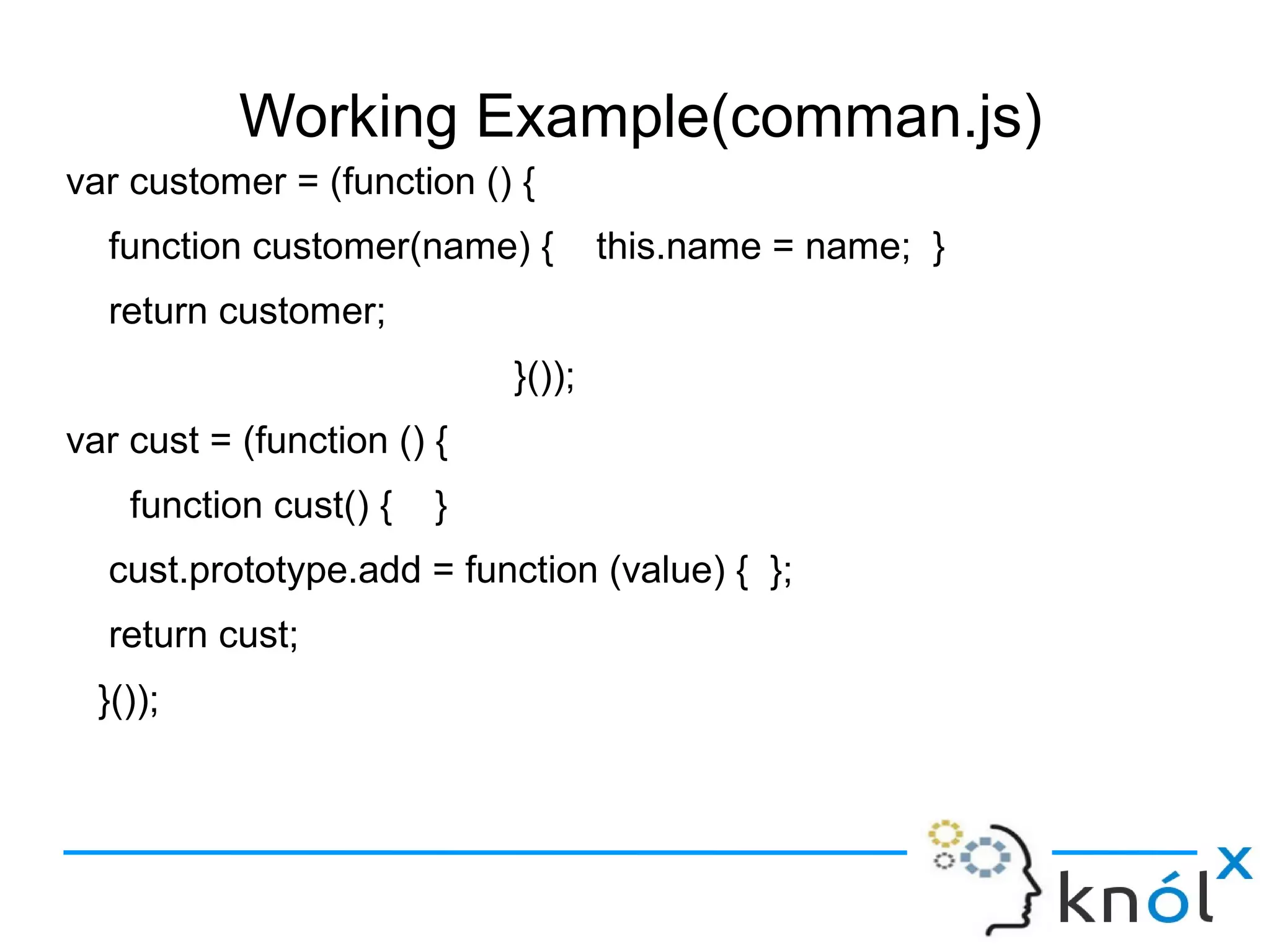 Working Example(comman.js)

var customer = (function () {

function customer(name) {    this.name = name;  }

return customer;

}());

var cust = (function () {

function cust() {    }

cust.prototype.add = function (value) {  };

return cust;

}());

knólx